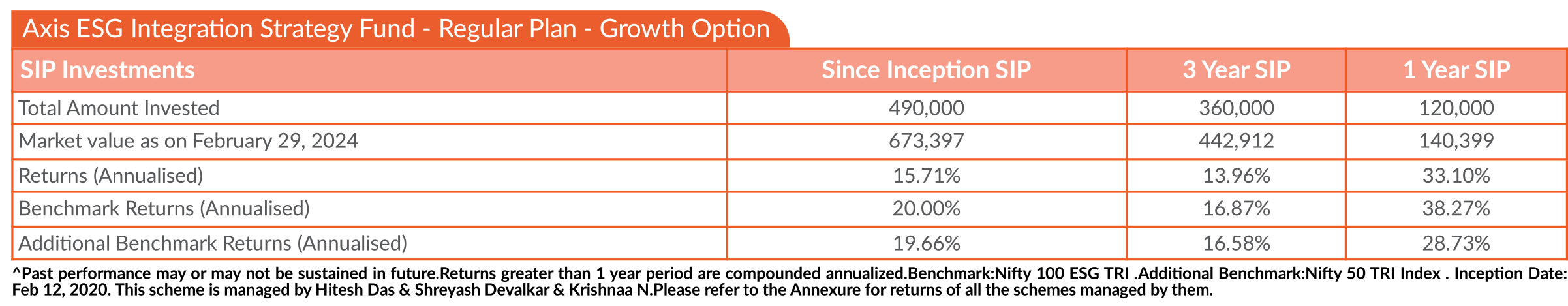 Axis ESG Integration Strategy Fund - Regular Plan - Growth Option

| SIP Investments | Since Inception SIP | 3 Year SIP | 1 Year SIP |
|---|---|---|---|
| Total Amount Invested | 490,000 | 360,000 | 120,000 |
| Market value as on February 29, 2024 | 673,397 | 442,912 | 140,399 |
| Returns (Annualised) | 15.71% | 13.96% | 33.10% |
| Benchmark Returns (Annualised) | 20.00% | 16.87% | 38.27% |
| Additional Benchmark Returns (Annualised) | 19.66% | 16.58% | 28.73% |

^Past performance may or may not be sustained in future.Returns greater than 1 year period are compounded annualized.Benchmark:Nifty 100 ESG TRI .Additional Benchmark:Nifty 50 TRI Index . Inception Date: Feb 12, 2020. This scheme is managed by Hitesh Das & Shreyash Devalkar & Krishnaa N.Please refer to the Annexure for returns of all the schemes managed by them.